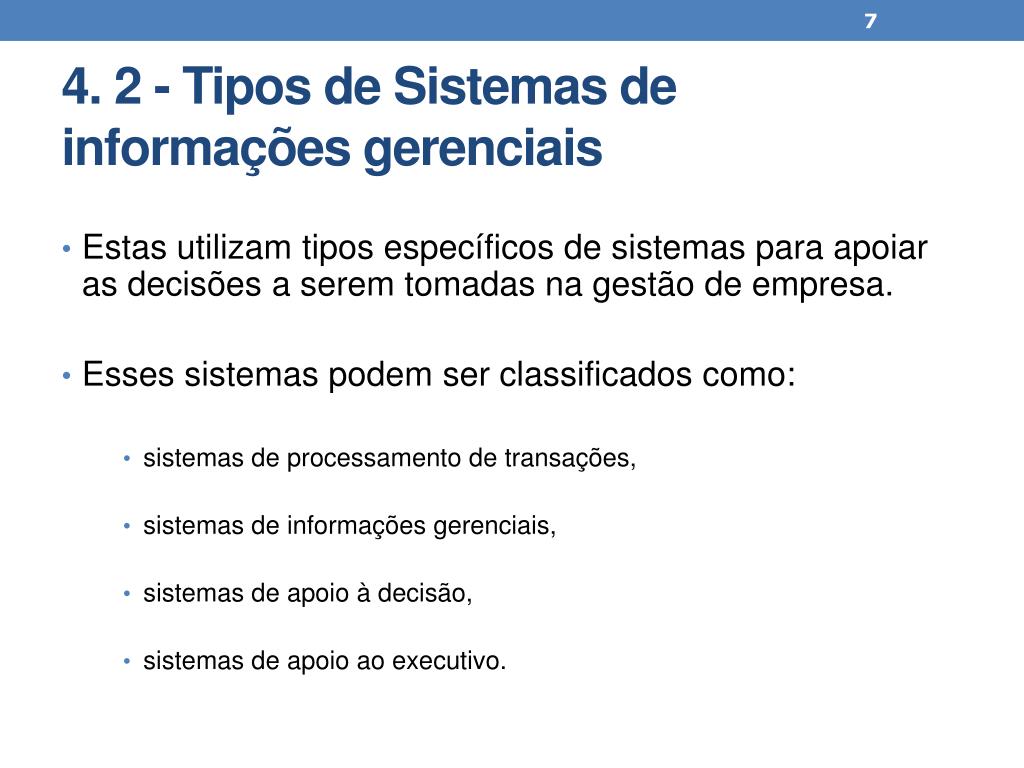 7

4. 2 - Tipos de Sistemas de informações gerenciais

• Estas utilizam tipos específicos de sistemas para apoiar as decisões a serem tomadas na gestão de empresa.

• Esses sistemas podem ser classificados como:

• sistemas de processamento de transações,

• sistemas de informações gerenciais,

• sistemas de apoio à decisão,

• sistemas de apoio ao executivo.